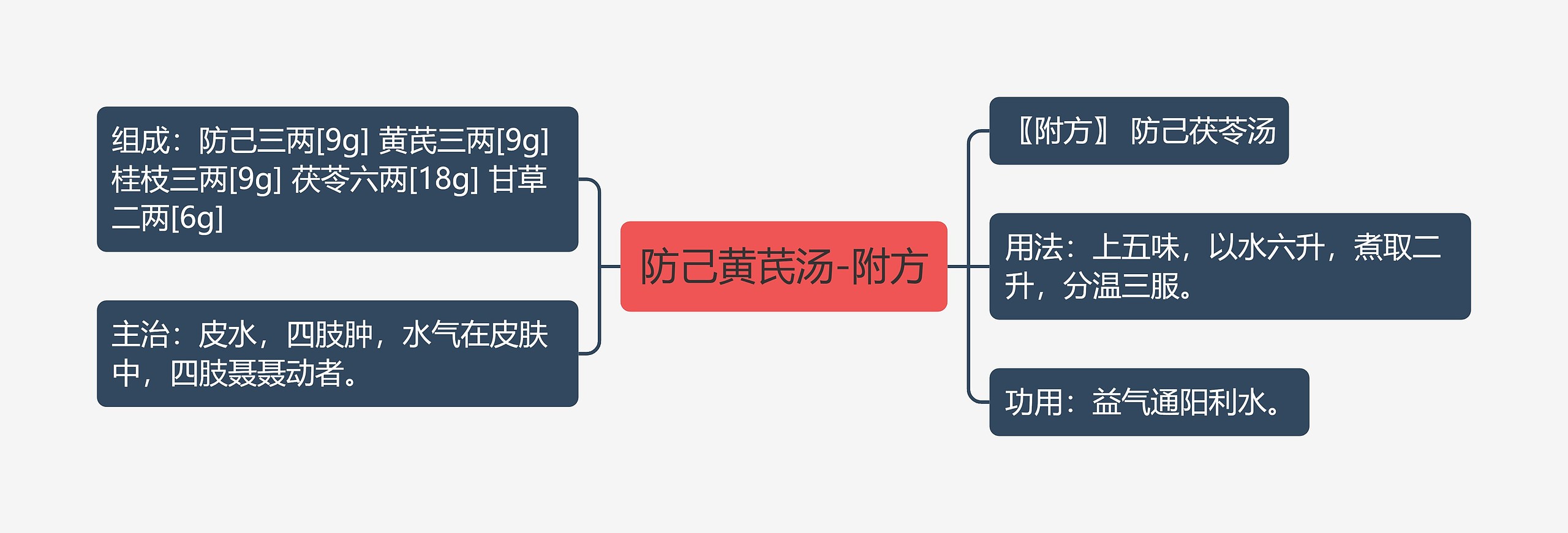 防己黄芪汤-附方

组成：防己三两[9g] 黄芪三两[9g] 桂枝三两[9g] 茯苓六两[18g] 甘草二两[6g]

主治：皮水，四肢肿，水气在皮肤中，四肢聂聂动者。

〖附方〗 防己茯苓汤

用法：上五味，以水六升，煮取二升，分温三服。

功用：益气通阳利水。